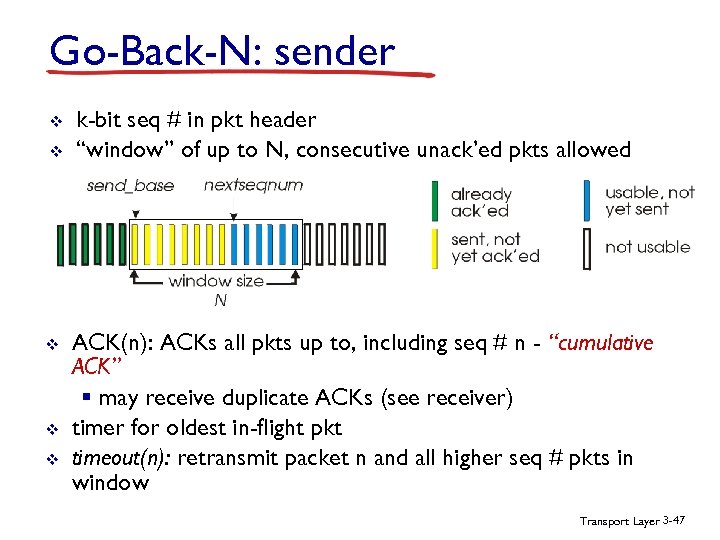 Go-Back-N: sender

❖ k-bit seq # in pkt header
❖ "window" of up to N, consecutive unack'ed pkts allowed

send_base nextseqnum

window size
N

already ack'ed
sent, not yet ack'ed
usable, not yet sent
not usable

❖ ACK(n): ACKs all pkts up to, including seq # n - "cumulative ACK"
▪ may receive duplicate ACKs (see receiver)
❖ timer for oldest in-flight pkt
❖ timeout(n): retransmit packet n and all higher seq # pkts in window

Transport Layer 3-47